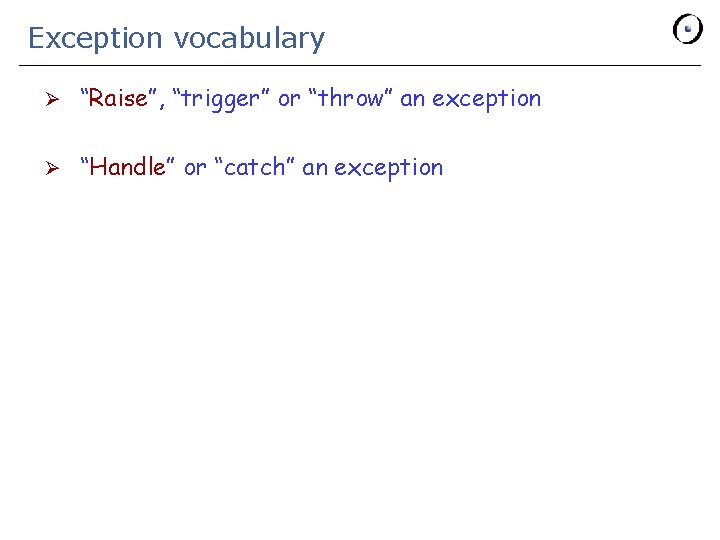 Exception vocabulary

➢ “Raise”, “trigger” or “throw” an exception

➢ “Handle” or “catch” an exception